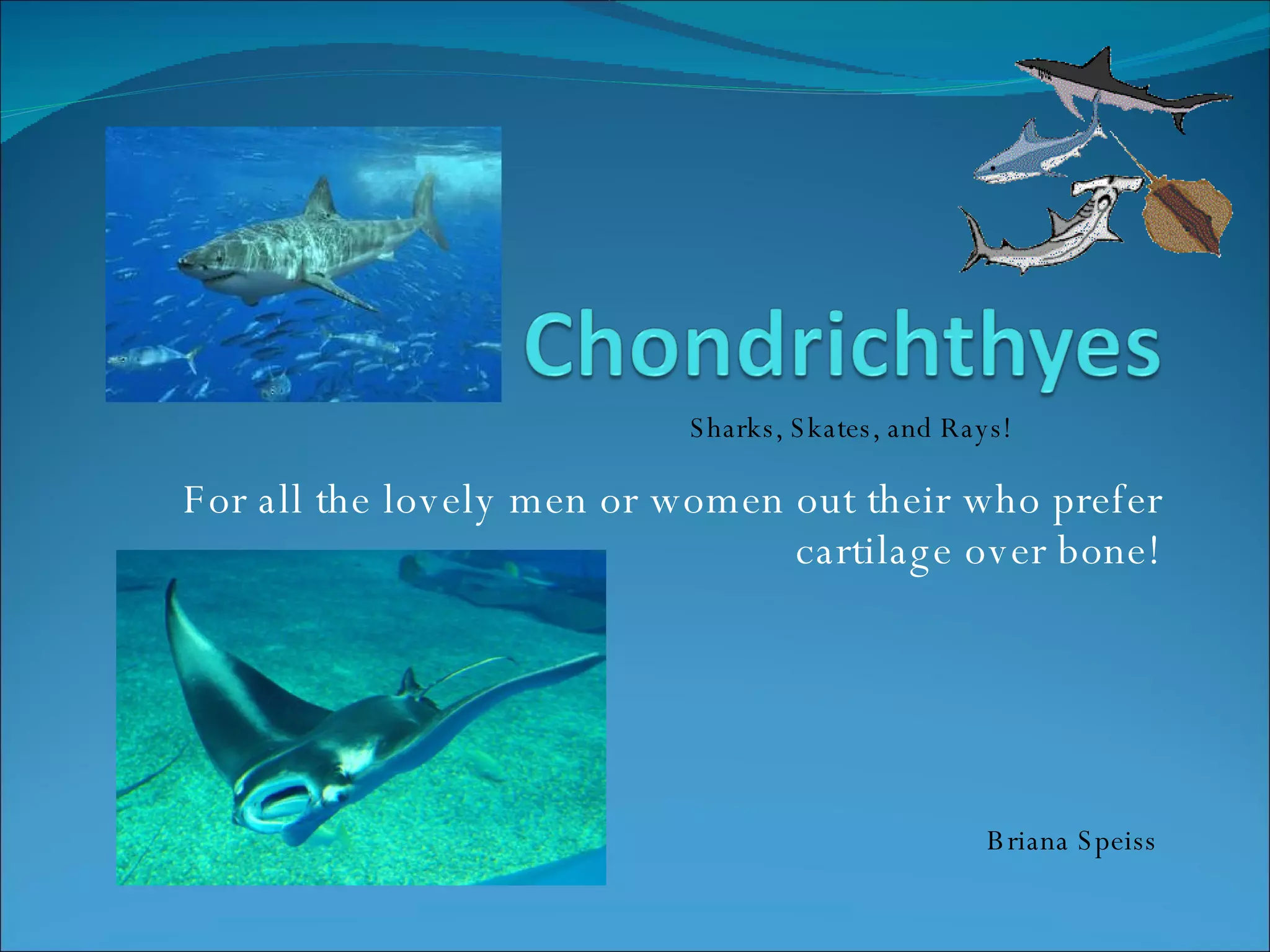 Chondrichthyes

Sharks, Skates, and Rays!

For all the lovely men or women out their who prefer cartilage over bone!

Briana Speiss